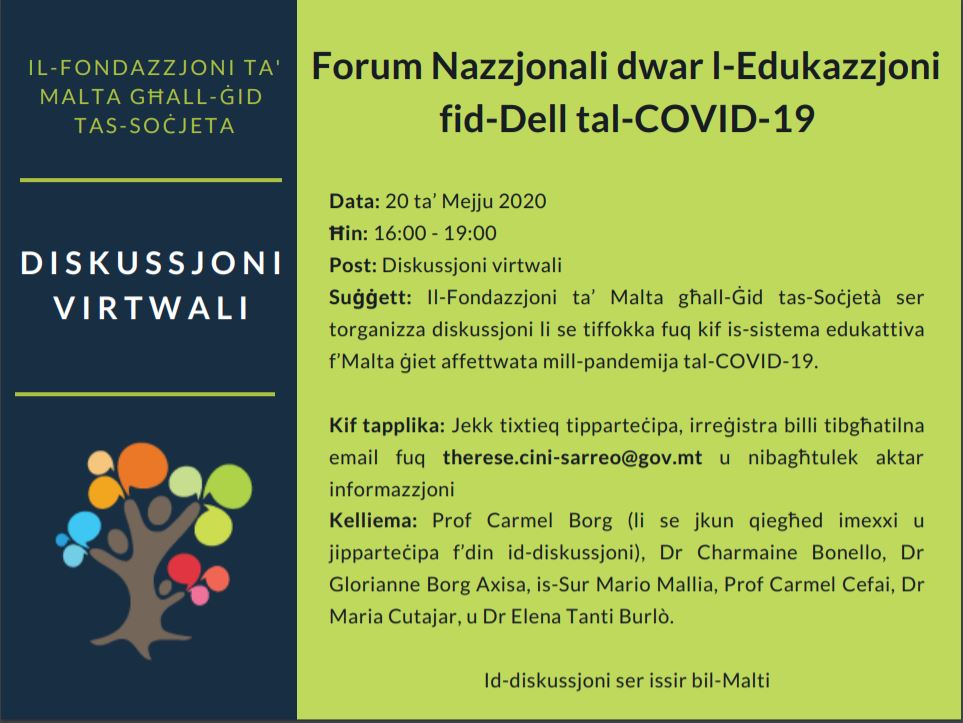 IL-FONDAZZJONI TA' MALTA GĦALL-ĠID TAS-SOĊJETA

DISKUSSJONI VIRTWALI

Forum Nazzjonali dwar l-Edukazzjoni fid-Dell tal-COVID-19

Data: 20 ta' Mejju 2020
Ħin: 16:00 - 19:00
Post: Diskussjoni virtwali
Suġġett: Il-Fondazzjoni ta' Malta għall-Ġid tas-Soċjetà ser torganizza diskussjoni li se tiffokka fuq kif is-sistema edukattiva f'Malta ġiet affettwata mill-pandemija tal-COVID-19.

Kif tapplika: Jekk tixtieq tipparteċipa, irreġistra billi tibgħatilna email fuq therese.cini-sarreo@gov.mt u nibagħtulek aktar informazzjoni
Kelliema: Prof Carmel Borg (li se jkun qiegħed imexxi u jipparteċipa f'din id-diskussjoni), Dr Charmaine Bonello, Dr Glorianne Borg Axisa, is-Sur Mario Mallia, Prof Carmel Cefai, Dr Maria Cutajar, u Dr Elena Tanti Burlò.

Id-diskussjoni ser issir bil-Malti